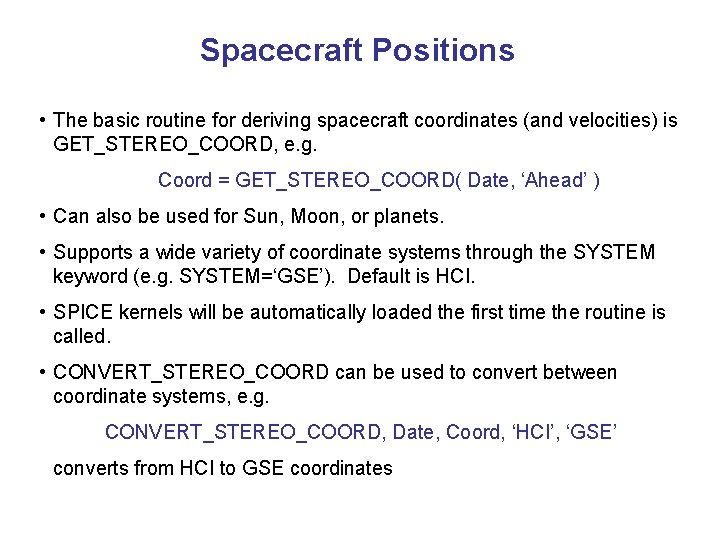 Spacecraft Positions

• The basic routine for deriving spacecraft coordinates (and velocities) is GET_STEREO_COORD, e.g.

Coord = GET_STEREO_COORD( Date, ‘Ahead’ )

• Can also be used for Sun, Moon, or planets.

• Supports a wide variety of coordinate systems through the SYSTEM keyword (e.g. SYSTEM=‘GSE’). Default is HCI.

• SPICE kernels will be automatically loaded the first time the routine is called.

• CONVERT_STEREO_COORD can be used to convert between coordinate systems, e.g.

CONVERT_STEREO_COORD, Date, Coord, ‘HCI’, ‘GSE’

converts from HCI to GSE coordinates